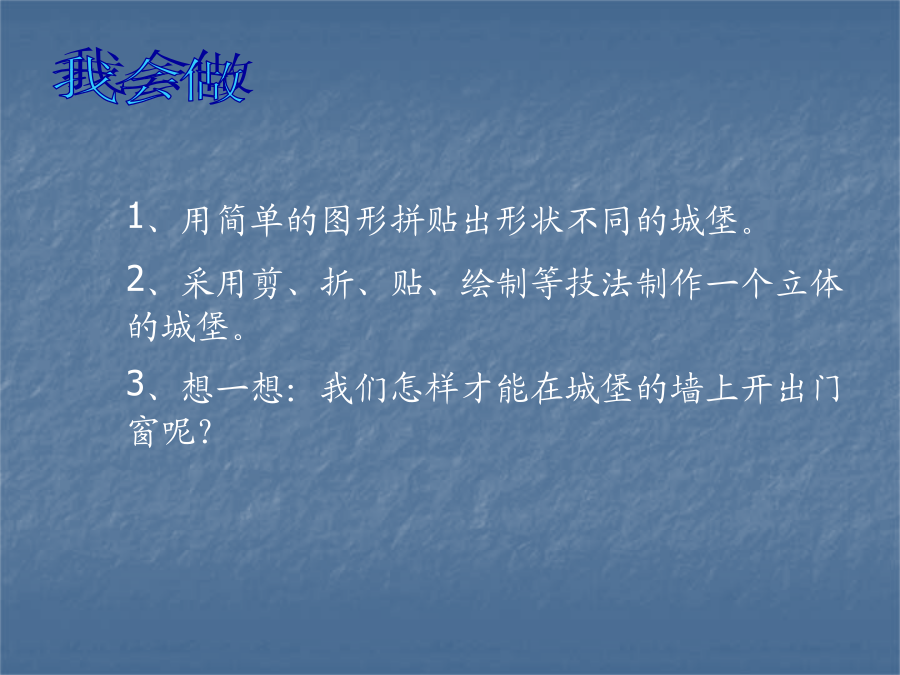 我会做

1、用简单的图形拼贴出形状不同的城堡。

2、采用剪、折、贴、绘制等技法制作一个立体的城堡。

3、想一想：我们怎样才能在城堡的墙上开出门窗呢？